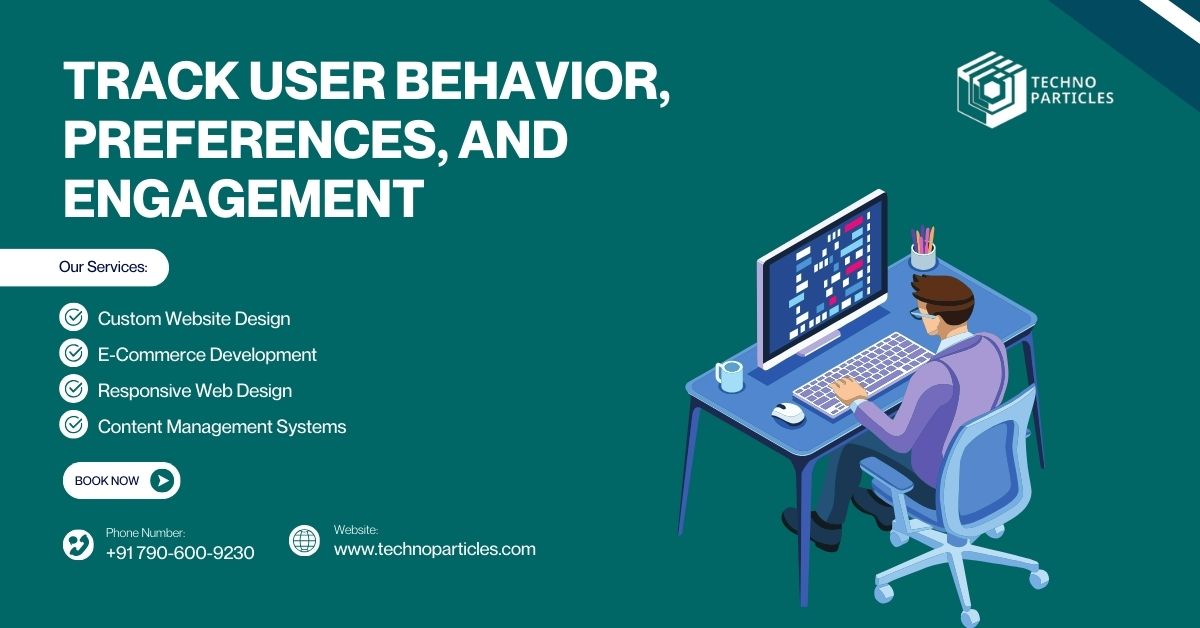 TRACK USER BEHAVIOR, PREFERENCES, AND ENGAGEMENT

TECHNO PARTICLES

Our Services:

Custom Website Design
E-Commerce Development
Responsive Web Design
Content Management Systems

BOOK NOW

Phone Number:
+91 790-600-9230

Website:
www.technoparticles.com